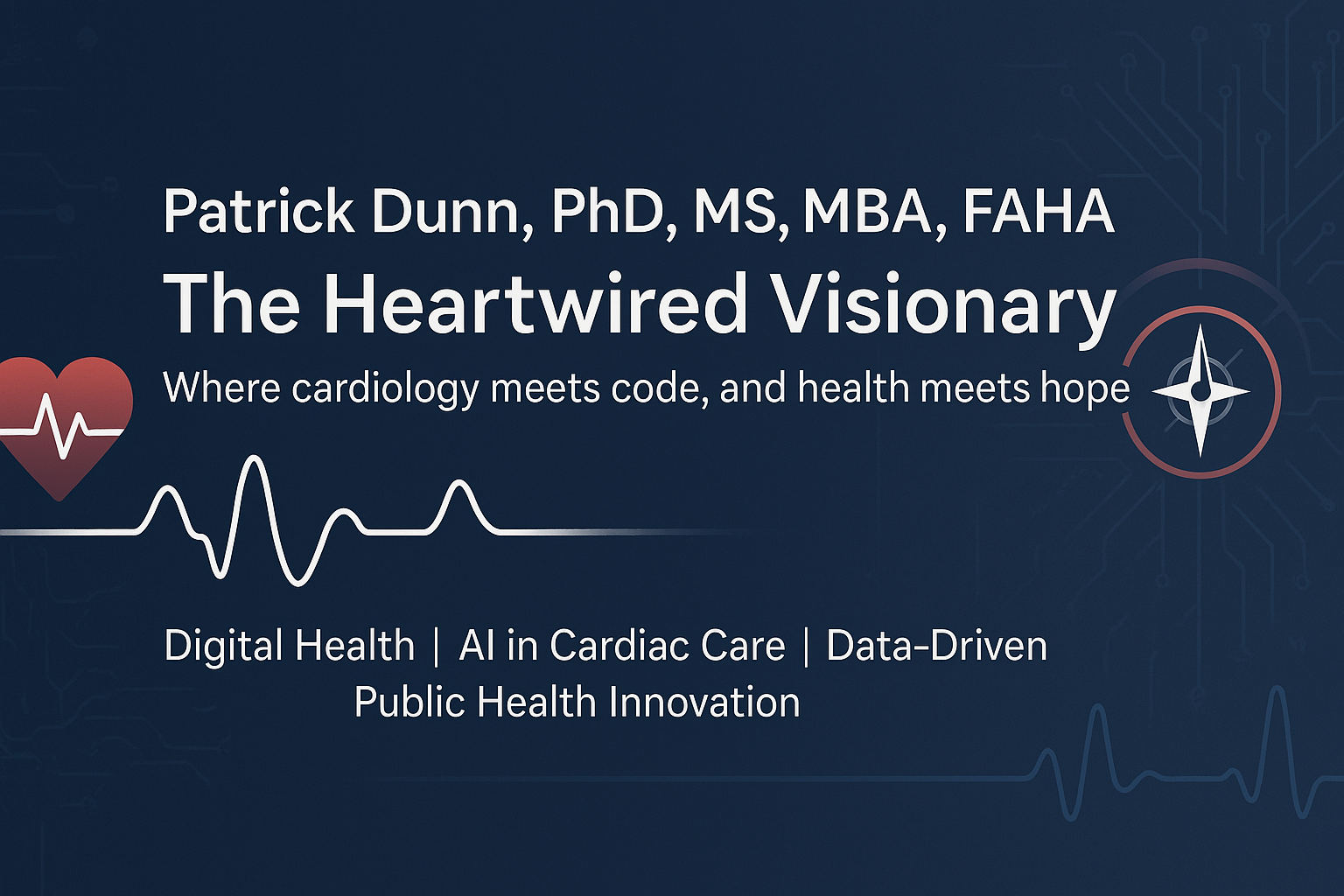 Patrick Dunn, PhD, MS, MBA, FAHA
The Heartwired Visionary
Where cardiology meets code, and health meets hope

Digital Health | AI in Cardiac Care | Data-Driven Public Health Innovation